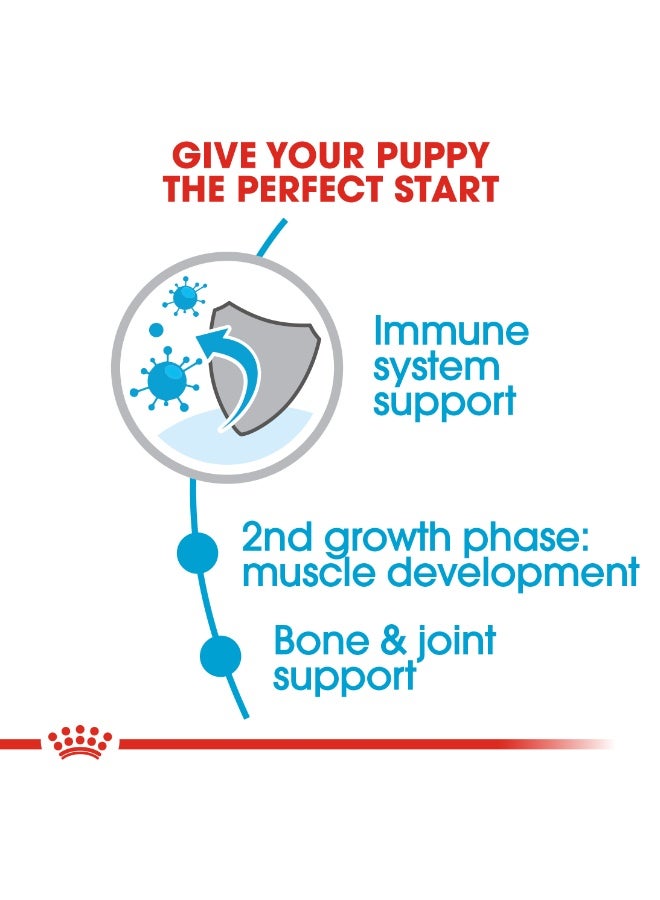 GIVE YOUR PUPPY THE PERFECT START

Immune system support

2nd growth phase: muscle development

Bone & joint support